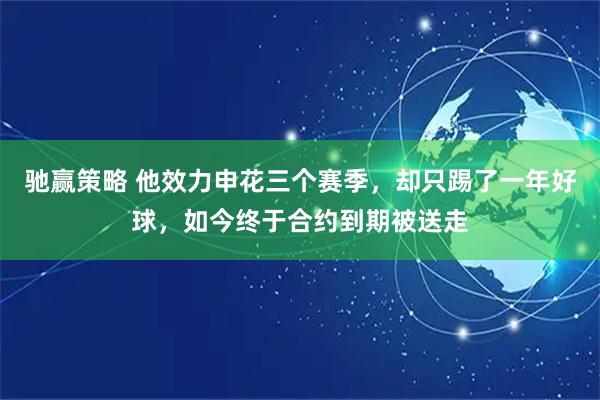 驰赢策略 他效力申花三个赛季，却只踢了一年好球，如今终于合约到期被送走